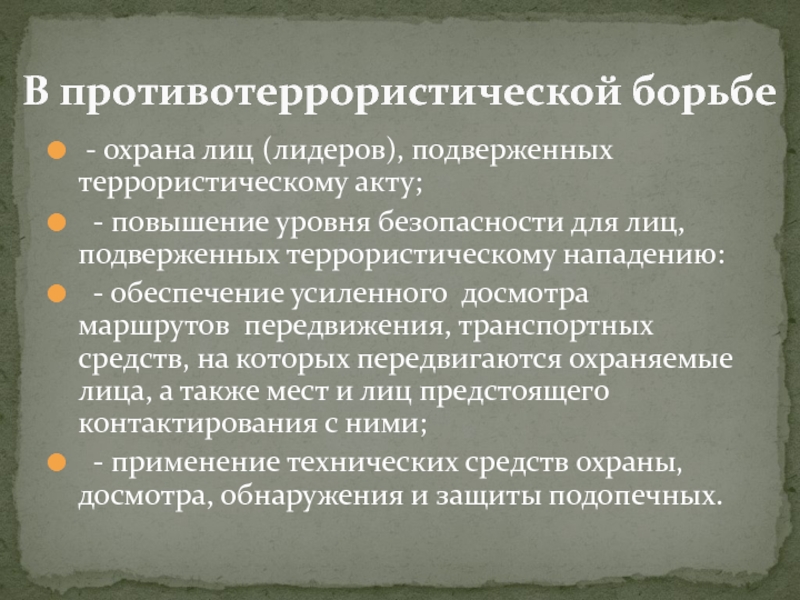 В противотеррористической борьбе

- охрана лиц (лидеров), подверженных террористическому акту;

- повышение уровня безопасности для лиц, подверженных террористическому нападению:

- обеспечение усиленного досмотра маршрутов передвижения, транспортных средств, на которых передвигаются охраняемые лица, а также мест и лиц предстоящего контактирования с ними;

- применение технических средств охраны, досмотра, обнаружения и защиты подопечных.